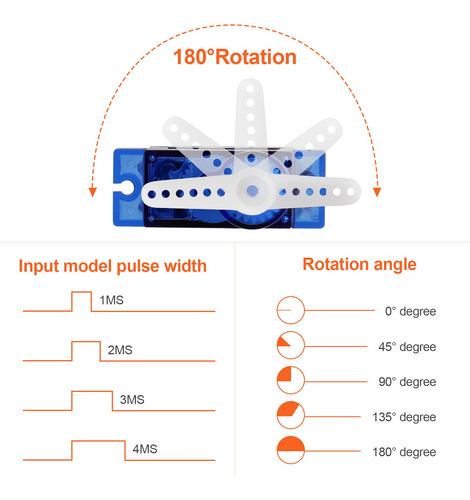 180°Rotation

Input model pulse width

1MS

2MS

3MS

4MS

Rotation angle

0° degree

45° degree

90° degree

135° degree

180° degree